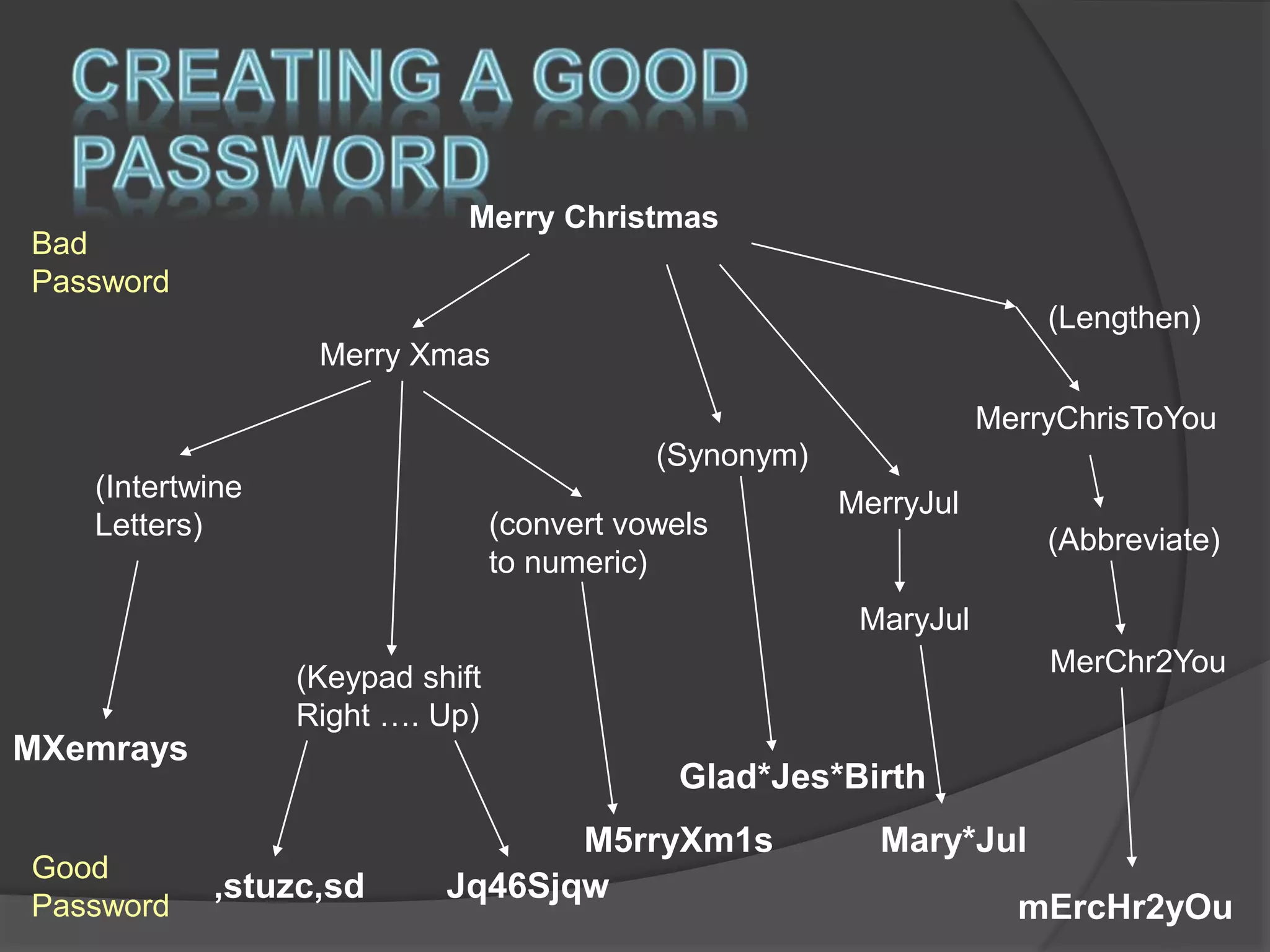 CREATING A GOOD PASSWORD

Bad Password

Merry Christmas

Merry Xmas

(Lengthen)

MerryChrisToYou

(Synonym)

(Intertwine Letters)

(convert vowels to numeric)

MerryJul

(Abbreviate)

MaryJul

MerChr2You

(Keypad shift Right …. Up)

MXemrays

Glad*Jes*Birth

M5rryXm1s

Mary*Jul

Good Password

,stuzc,sd

Jq46Sjqw

mErcHr2yOu